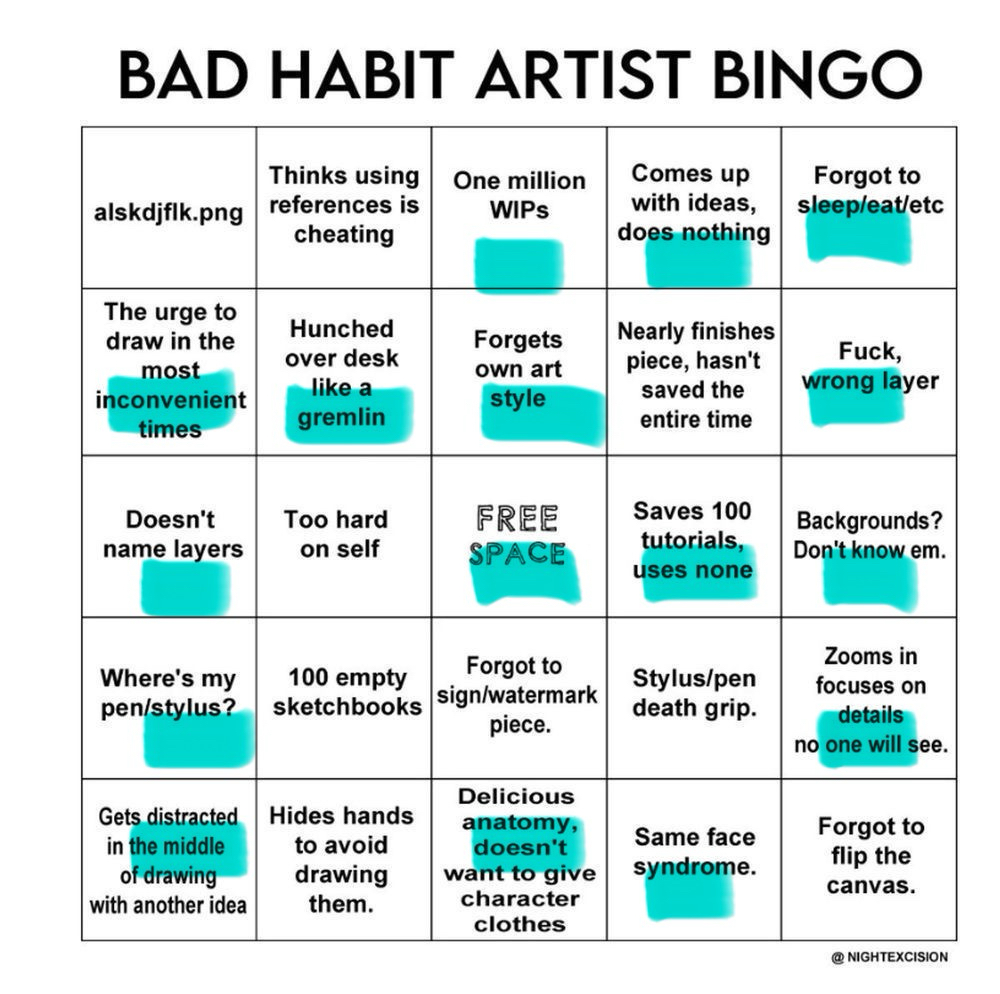 BAD HABIT ARTIST BINGO

| | | | | |
|---|---|---|---|---|
| alskdjflk.png | Thinks using references is cheating | One million WIPs | Comes up with ideas, does nothing | Forgot to sleep/eat/etc |
| The urge to draw in the most inconvenient times | Hunched over desk like a gremlin | Forgets own art style | Nearly finishes piece, hasn't saved the entire time | Fuck, wrong layer |
| Doesn't name layers | Too hard on self | FREE SPACE | Saves 100 tutorials, uses none | Backgrounds? Don't know em. |
| Where's my pen/stylus? | 100 empty sketchbooks | Forgot to sign/watermark piece. | Stylus/pen death grip. | Zooms in focuses on details no one will see. |
| Gets distracted in the middle of drawing with another idea | Hides hands to avoid drawing them. | Delicious anatomy, doesn't want to give character clothes | Same face syndrome. | Forgot to flip the canvas. |

@ NIGHTEXCISION